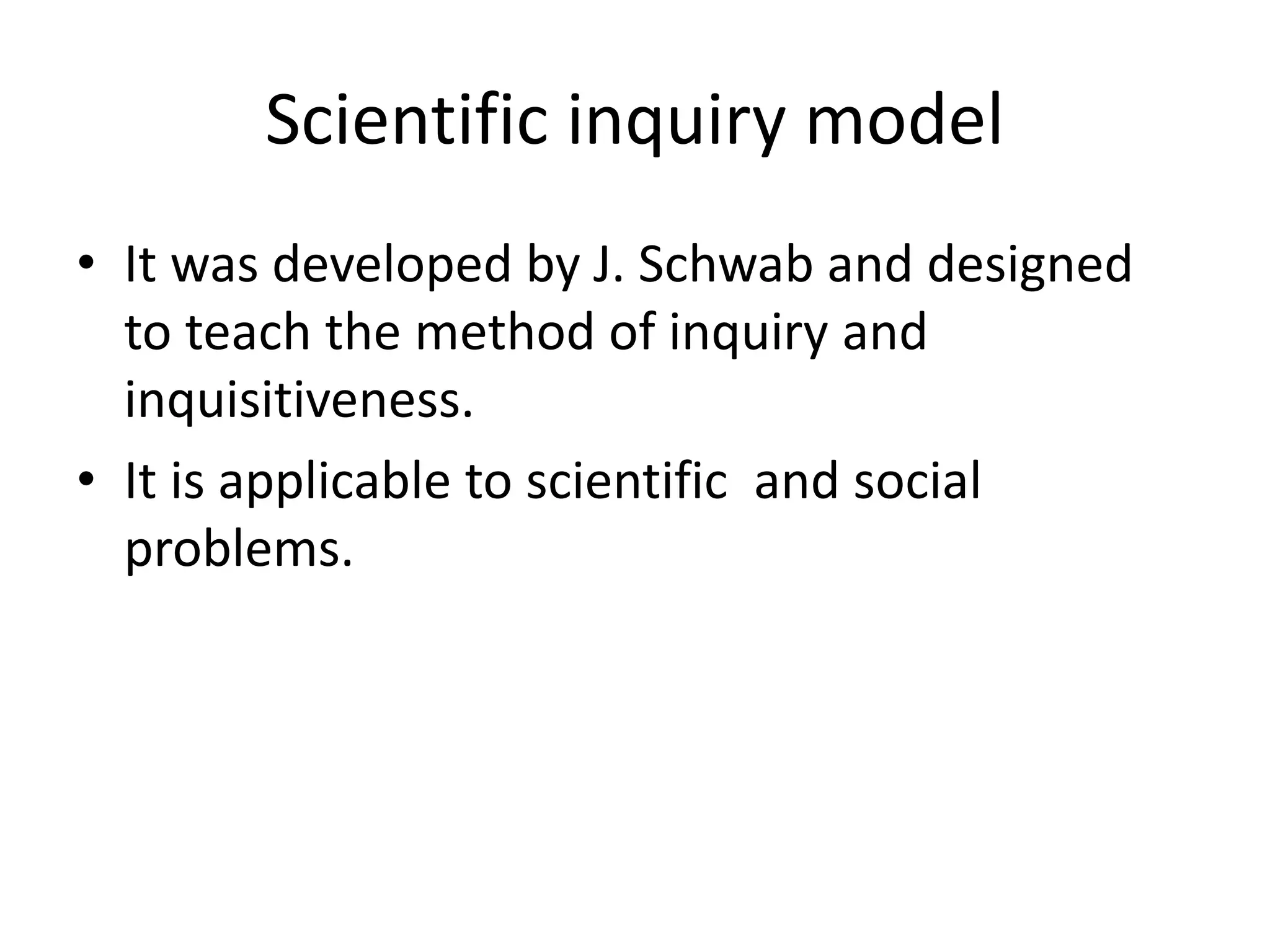 Scientific inquiry model

• It was developed by J. Schwab and designed to teach the method of inquiry and inquisitiveness.
• It is applicable to scientific  and social problems.